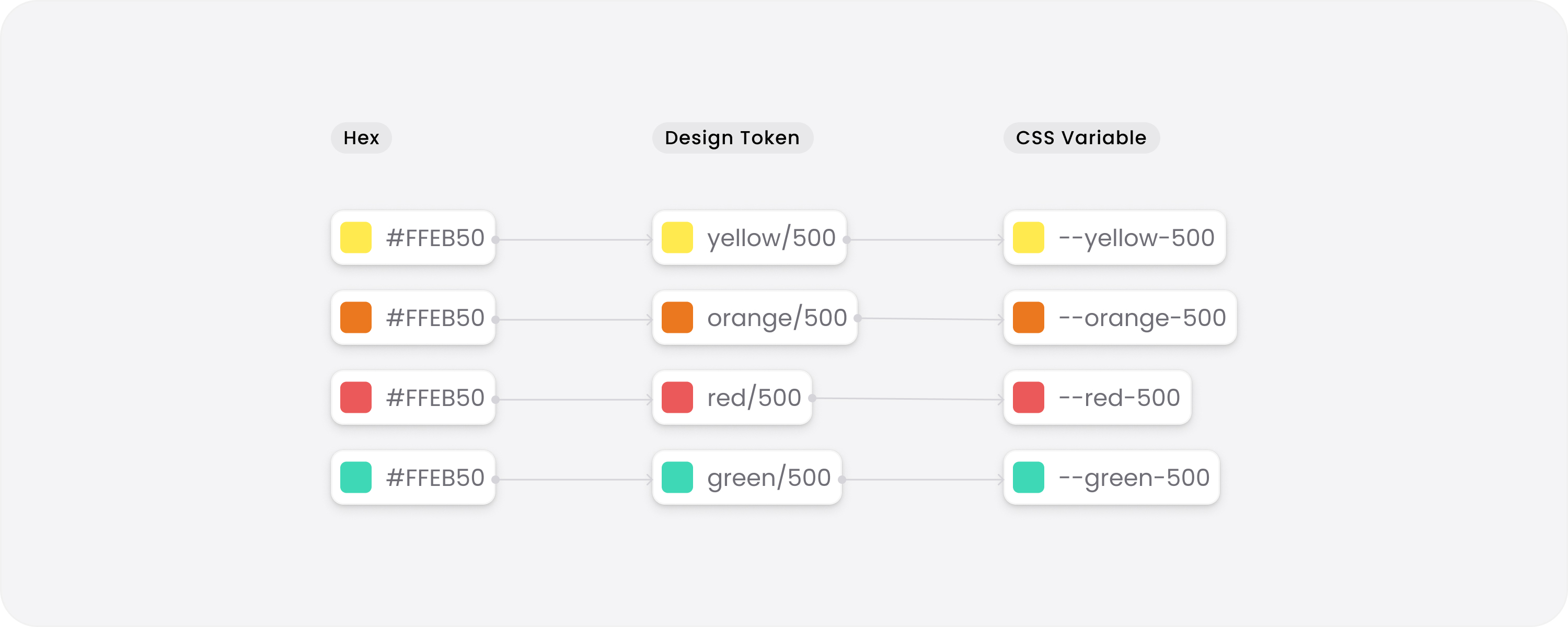 | Hex | Design Token | CSS Variable |
|---|---|---|
| #FFEB50 | yellow/500 | --yellow-500 |
| #FFEB50 | orange/500 | --orange-500 |
| #FFEB50 | red/500 | --red-500 |
| #FFEB50 | green/500 | --green-500 |